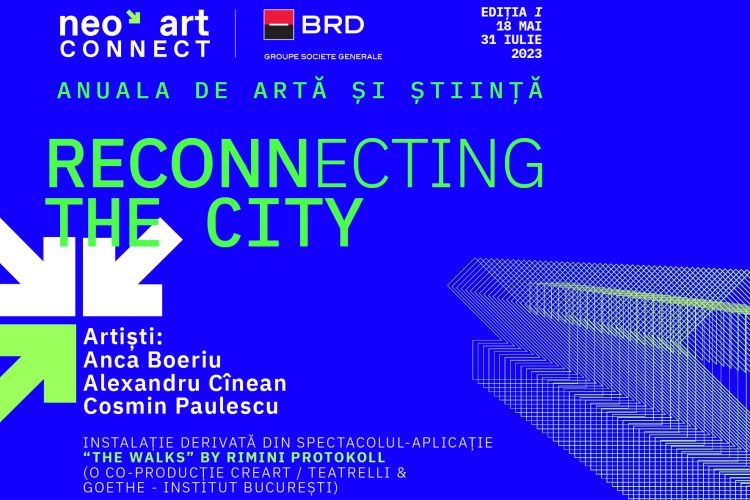 neo art CONNECT

BRD
GROUPE SOCIETE GENERALE

EDIȚIA I
18 MAI
31 IULIE
2023

ANUALA DE ARTĂ ȘI ȘTIINȚĂ

RECONNECTING THE CITY

Artiști:
Anca Boeriu
Alexandru Cînean
Cosmin Paulescu

INSTALAȚIE DERIVATĂ DIN SPECTACOLUL-APLICAȚIE "THE WALKS" BY RIMINI PROTOKOLL (O CO-PRODUCȚIE CREART / TEATRELLI & GOETHE - INSTITUT BUCUREȘTI)